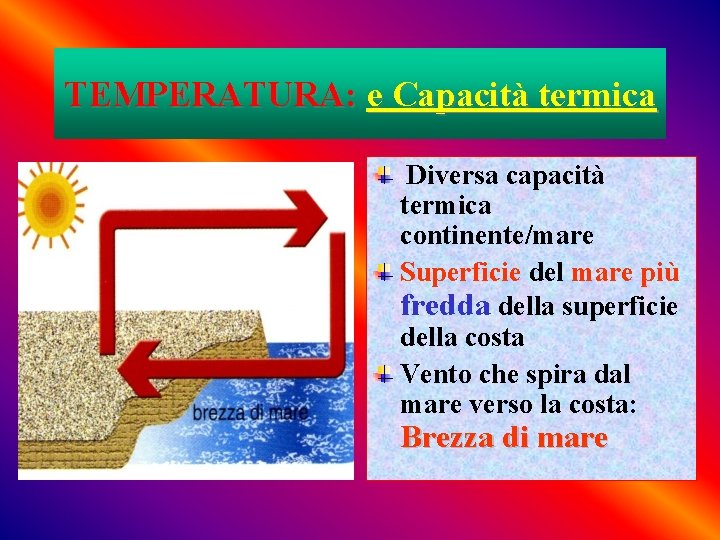 TEMPERATURA: e Capacità termica

brezza di mare

Diversa capacità termica continente/mare

Superficie del mare più fredda della superficie della costa

Vento che spira dal mare verso la costa: Brezza di mare